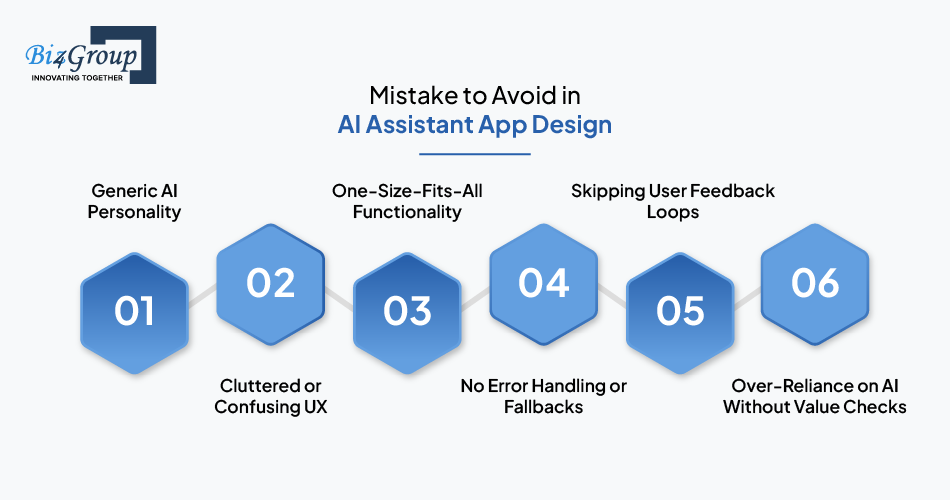 Biz4Group
INNOVATING TOGETHER

Mistake to Avoid in
AI Assistant App Design

Generic AI Personality

01

02

Cluttered or Confusing UX

One-Size-Fits-All Functionality

03

04

No Error Handling or Fallbacks

Skipping User Feedback Loops

05

06

Over-Reliance on AI Without Value Checks